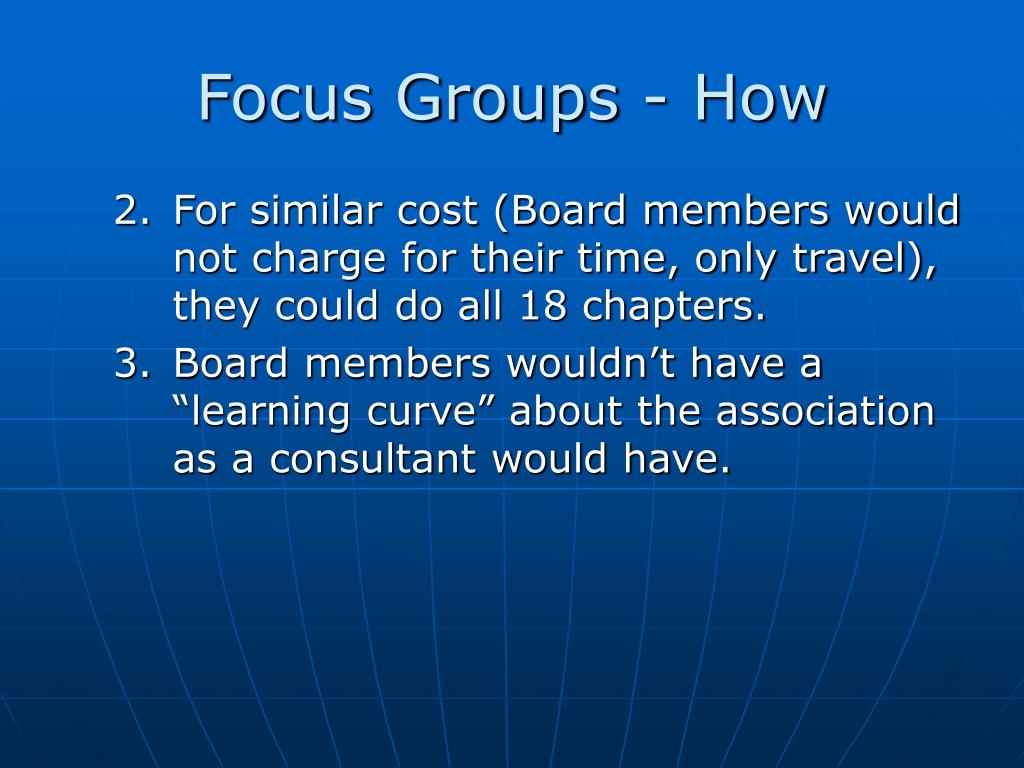 Focus Groups - How

2. For similar cost (Board members would not charge for their time, only travel), they could do all 18 chapters.
3. Board members wouldn’t have a “learning curve” about the association as a consultant would have.